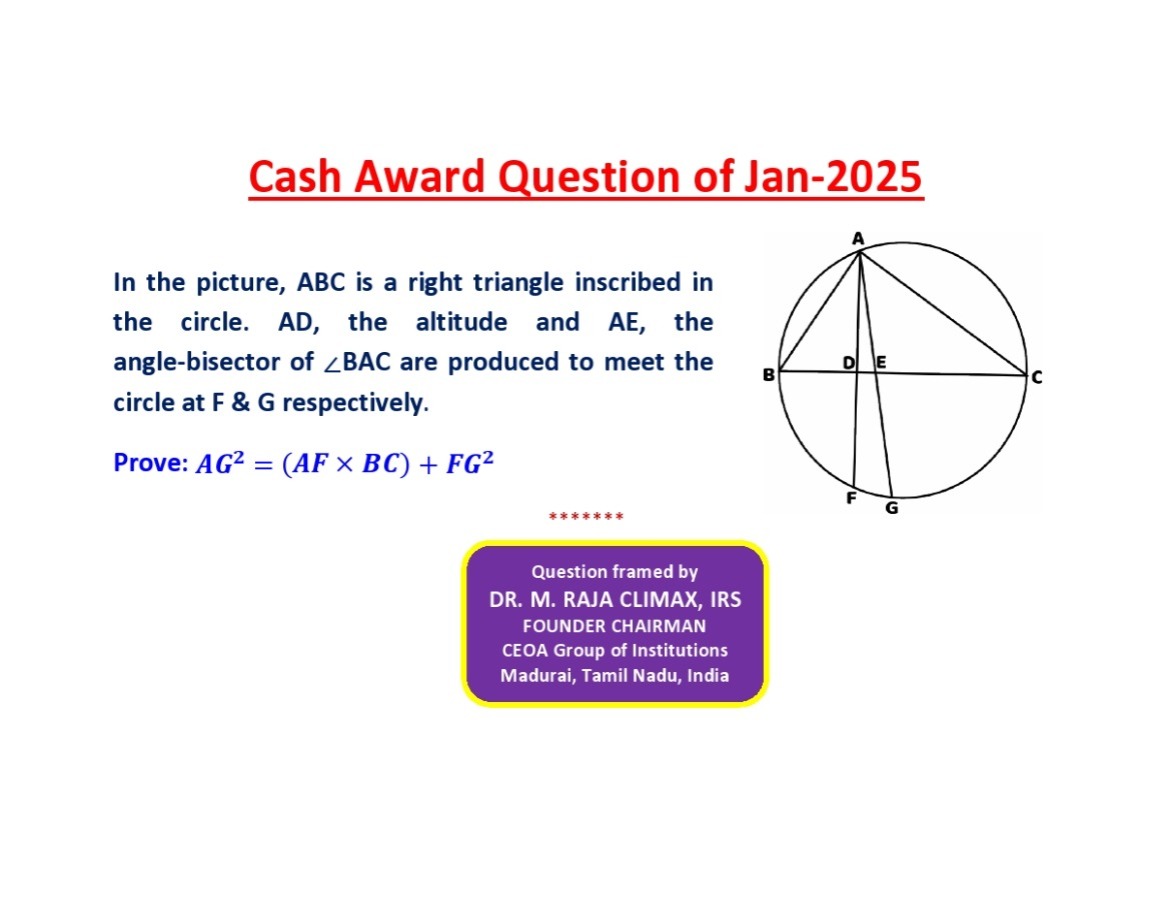 Cash Award Question of Jan-2025

In the picture, ABC is a right triangle inscribed in the circle. AD, the altitude and AE, the angle-bisector of $\angle$BAC are produced to meet the circle at F & G respectively.

Prove: $AG^2 = (AF \times BC) + FG^2$

A
B
D
E
C
F
G

*******

Question framed by
DR. M. RAJA CLIMAX, IRS
FOUNDER CHAIRMAN
CEOA Group of Institutions
Madurai, Tamil Nadu, India